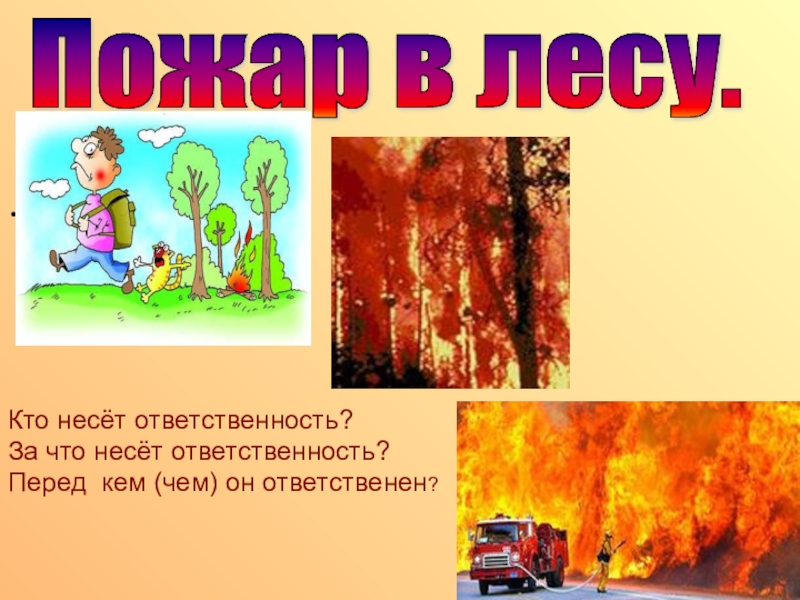 Пожар в лесу.

.

Кто несёт ответственность?
За что несёт ответственность?
Перед кем (чем) он ответственен?